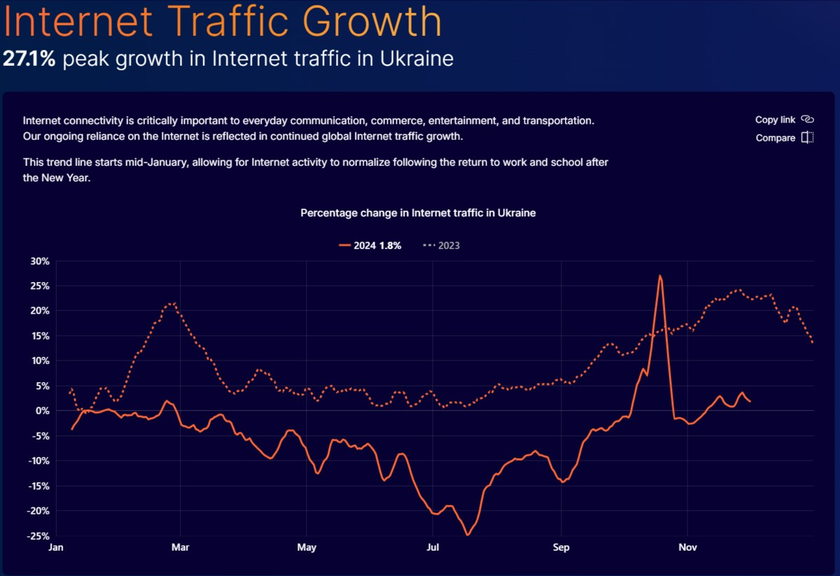 Internet Traffic Growth
27.1% peak growth in Internet traffic in Ukraine

Internet connectivity is critically important to everyday communication, commerce, entertainment, and transportation. Our ongoing reliance on the Internet is reflected in continued global Internet traffic growth.

This trend line starts mid-January, allowing for Internet activity to normalize following the return to work and school after the New Year.

Copy link
Compare

Percentage change in Internet traffic in Ukraine

2024 1.8%
2023

30%
25%
20%
15%
10%
5%
0%
-5%
-10%
-15%
-20%
-25%

Jan
Mar
May
Jul
Sep
Nov